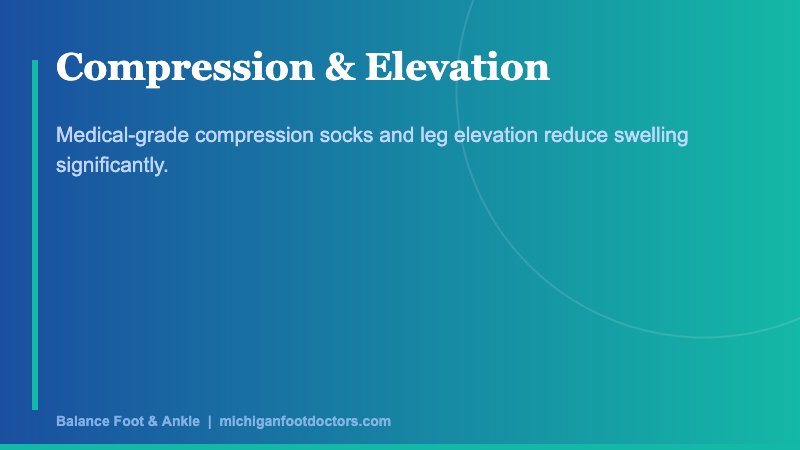 Compression & Elevation

Medical-grade compression socks and leg elevation reduce swelling significantly.

Balance Foot & Ankle | michiganfootdoctors.com